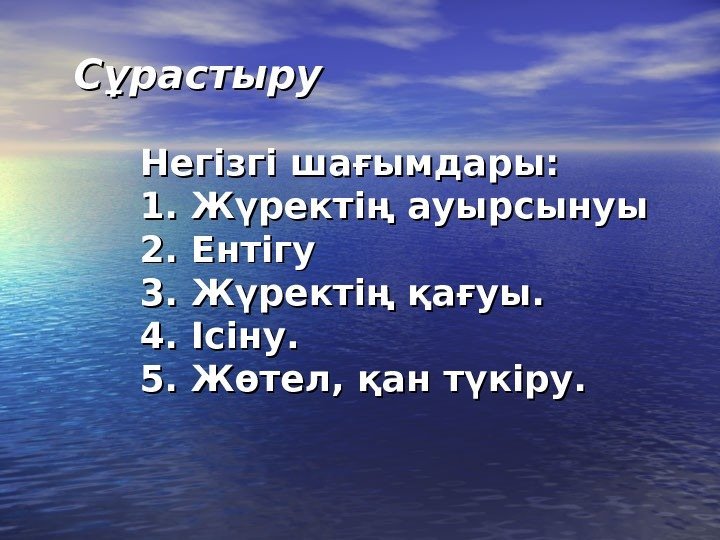 Сұрастыру

Негізгі шағымдары:
1. Жүректің ауырсынуы
2. Ентігу
3. Жүректің қағуы.
4. Ісіну.
5. Жөтел, қан түкіру.